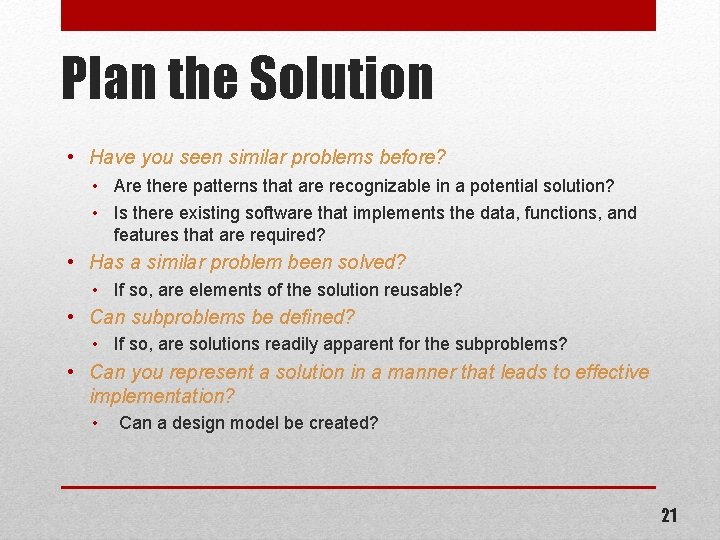 Plan the Solution

• Have you seen similar problems before?
  • Are there patterns that are recognizable in a potential solution?
  • Is there existing software that implements the data, functions, and features that are required?
• Has a similar problem been solved?
  • If so, are elements of the solution reusable?
• Can subproblems be defined?
  • If so, are solutions readily apparent for the subproblems?
• Can you represent a solution in a manner that leads to effective implementation?
  • Can a design model be created?

21